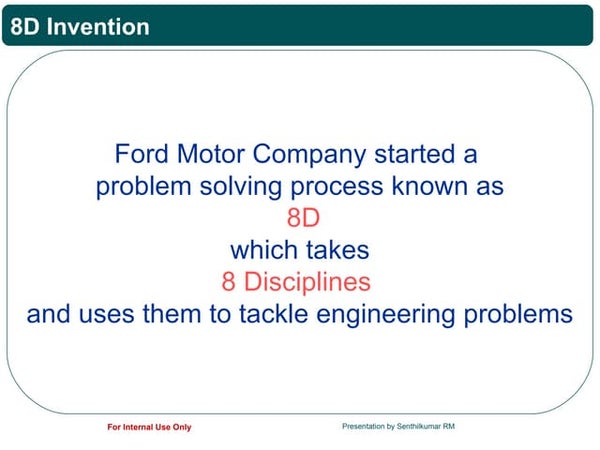 8D Invention

Ford Motor Company started a problem solving process known as
8D
which takes
8 Disciplines
and uses them to tackle engineering problems

For Internal Use Only

Presentation by Senthilkumar RM